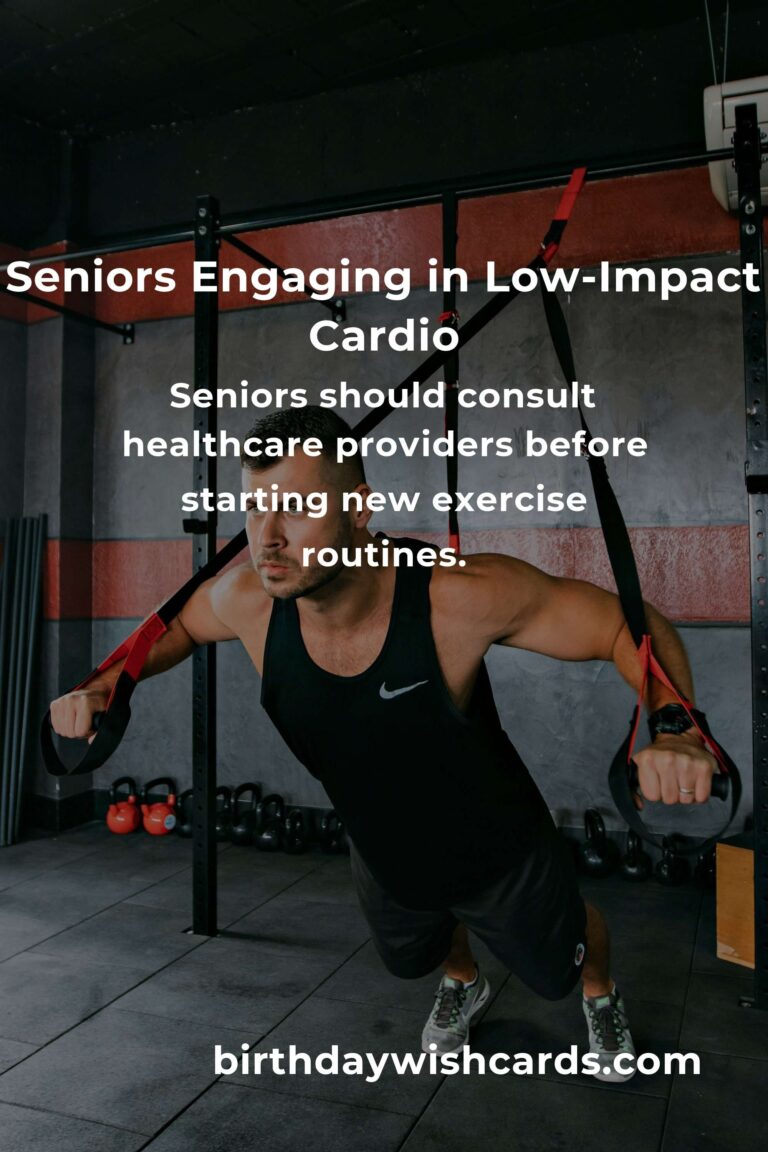 Seniors Engaging in Low-Impact Cardio

Seniors should consult healthcare providers before starting new exercise routines.

birthdaywishcards.com